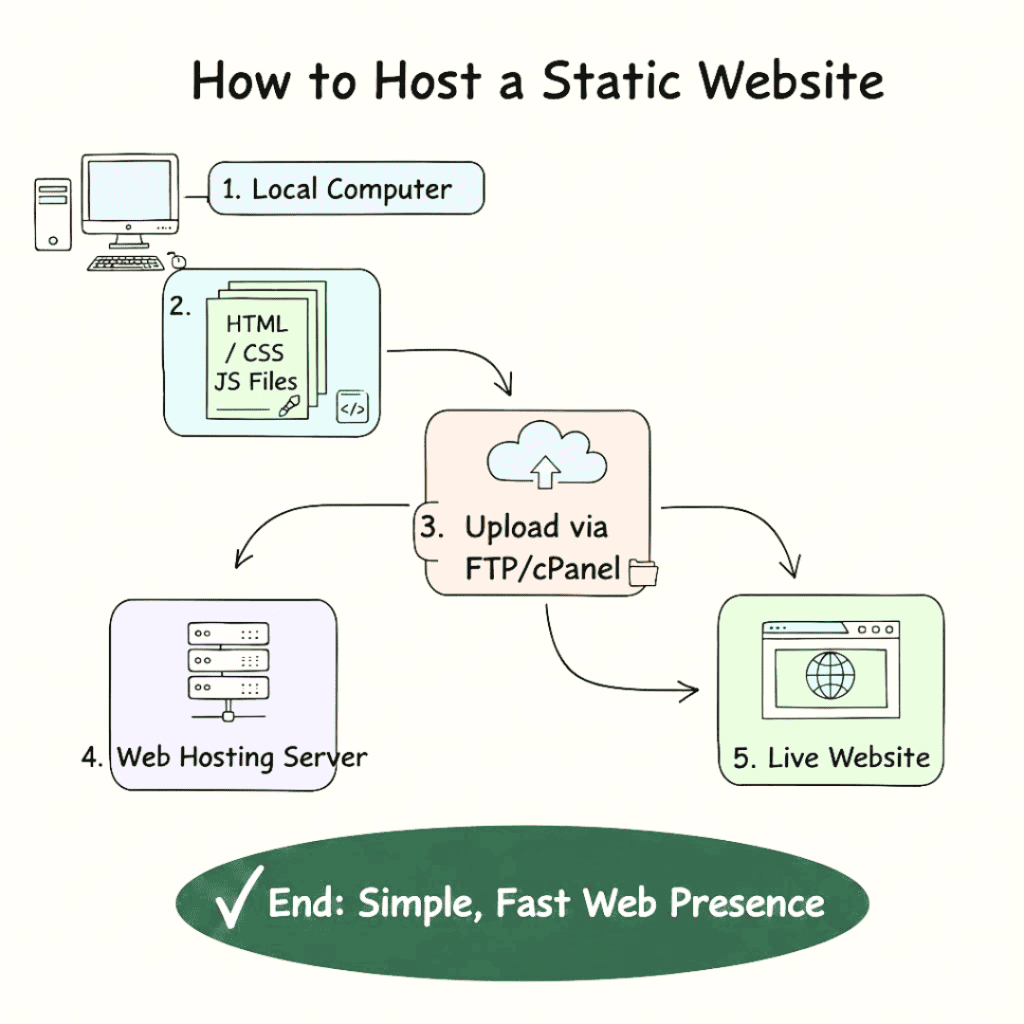 How to Host a Static Website

1. Local Computer

2.

HTML / CSS JS Files

</>

3. Upload via FTP/cPanel

4. Web Hosting Server

5. Live Website

✓ End: Simple, Fast Web Presence